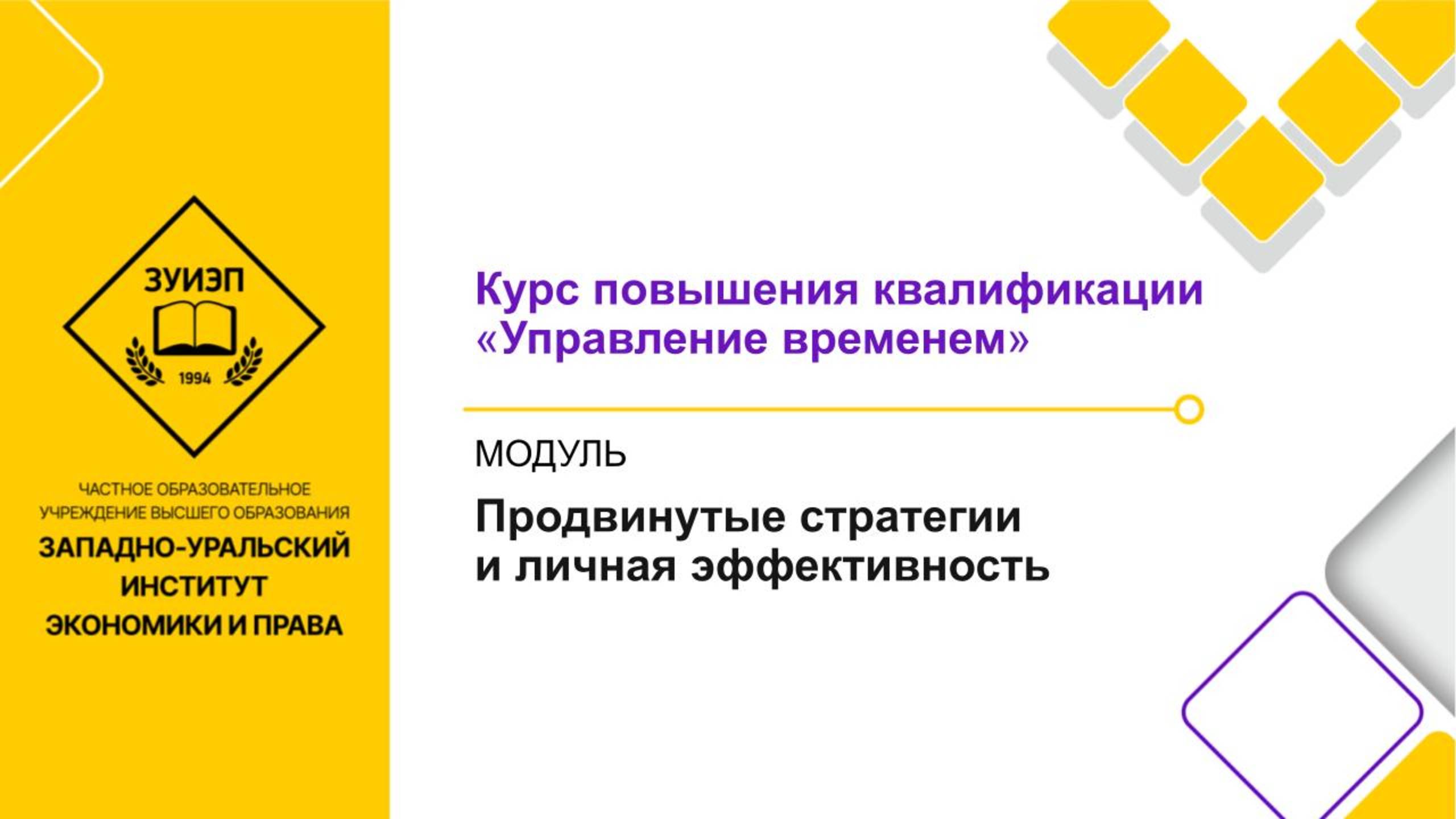 ЗУИЭП

1994

ЧАСТНОЕ ОБРАЗОВАТЕЛЬНОЕ УЧРЕЖДЕНИЕ ВЫСШЕГО ОБРАЗОВАНИЯ

ЗАПАДНО-УРАЛЬСКИЙ ИНСТИТУТ ЭКОНОМИКИ И ПРАВА

Курс повышения квалификации «Управление временем»

МОДУЛЬ

Продвинутые стратегии и личная эффективность